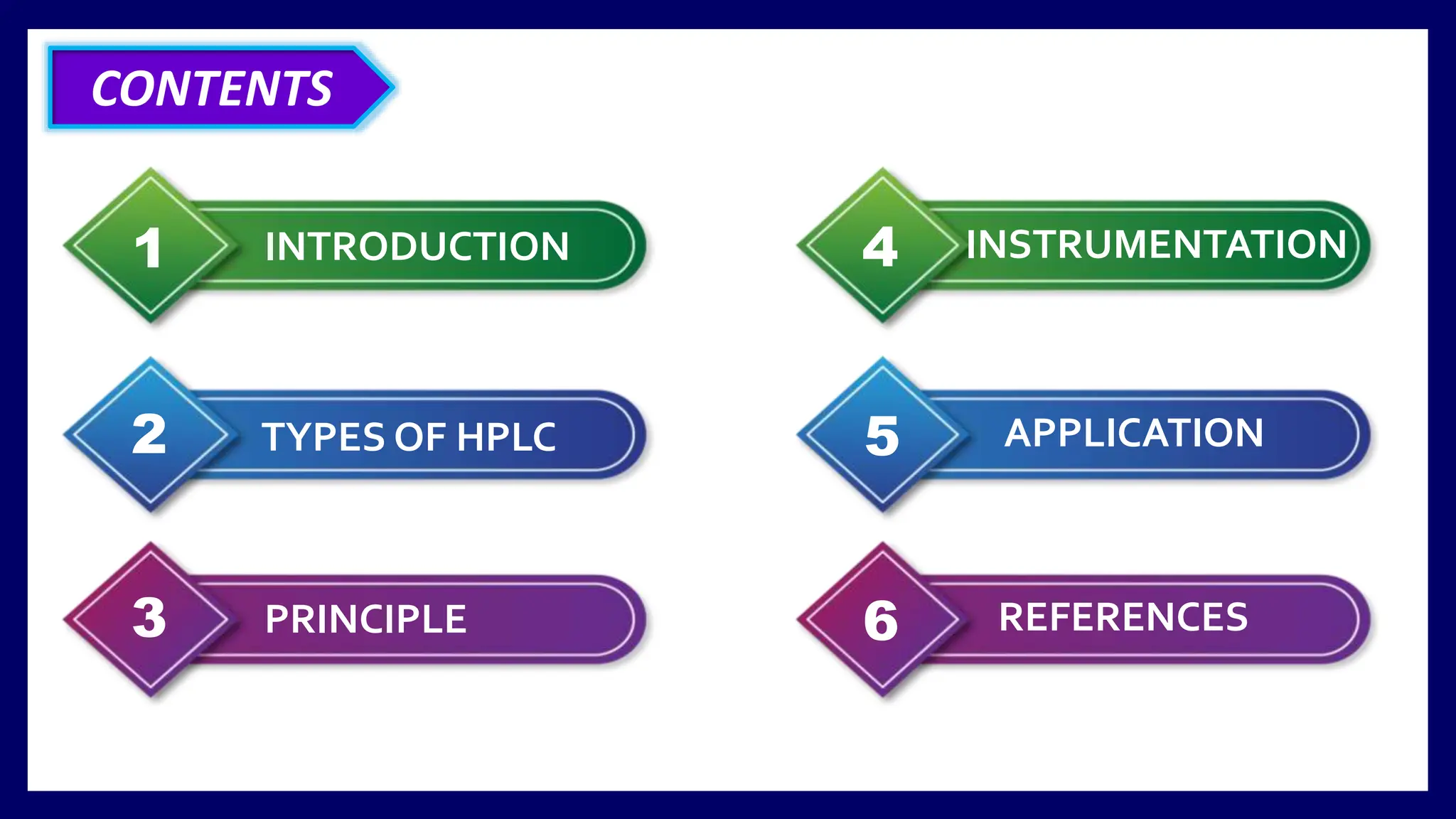 CONTENTS

1 INTRODUCTION

2 TYPES OF HPLC

3 PRINCIPLE

4 INSTRUMENTATION

5 APPLICATION

6 REFERENCES